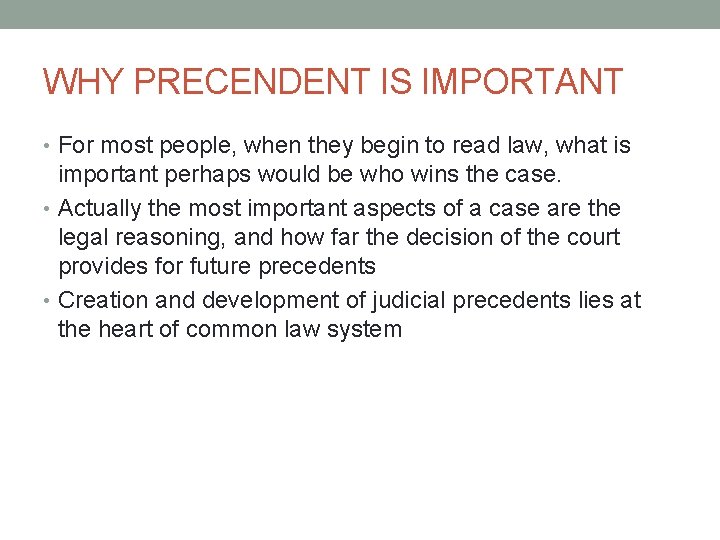 WHY PRECENDENT IS IMPORTANT

• For most people, when they begin to read law, what is important perhaps would be who wins the case.
• Actually the most important aspects of a case are the legal reasoning, and how far the decision of the court provides for future precedents
• Creation and development of judicial precedents lies at the heart of common law system